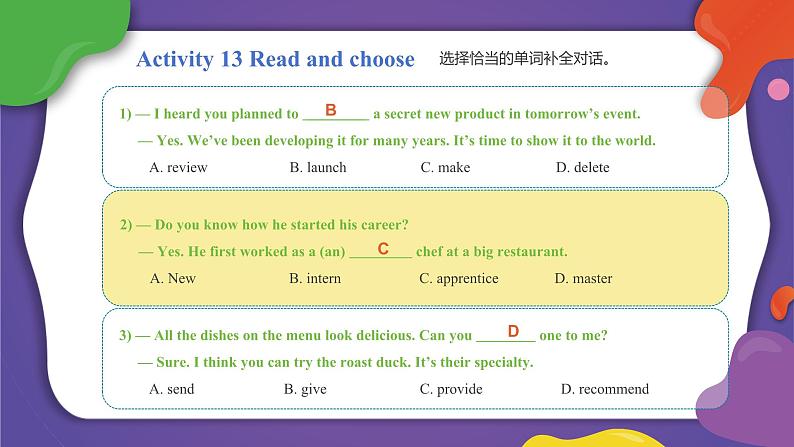 Activity 13 Read and choose 选择恰当的单词补全对话。

1) — I heard you planned to ___B___ a secret new product in tomorrow's event.
— Yes. We've been developing it for many years. It's time to show it to the world.
A. review B. launch C. make D. delete

2) — Do you know how he started his career?
— Yes. He first worked as a (an) ___C___ chef at a big restaurant.
A. New B. intern C. apprentice D. master

3) — All the dishes on the menu look delicious. Can you ___D___ one to me?
— Sure. I think you can try the roast duck. It's their specialty.
A. send B. give C. provide D. recommend